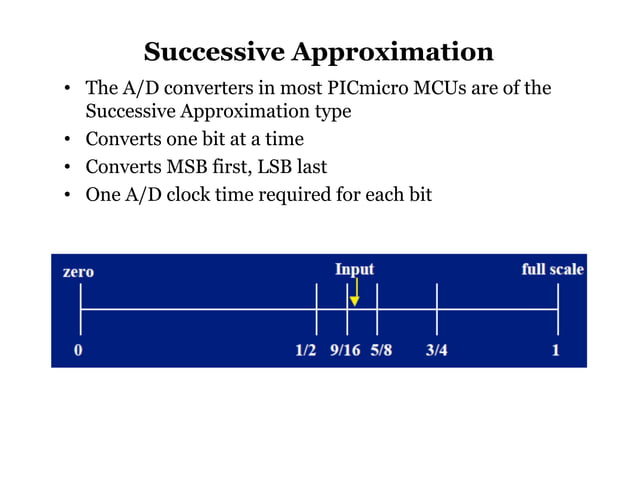 Successive Approximation

• The A/D converters in most PICmicro MCUs are of the Successive Approximation type
• Converts one bit at a time
• Converts MSB first, LSB last
• One A/D clock time required for each bit

zero
Input
full scale
0
1/2
9/16
5/8
3/4
1